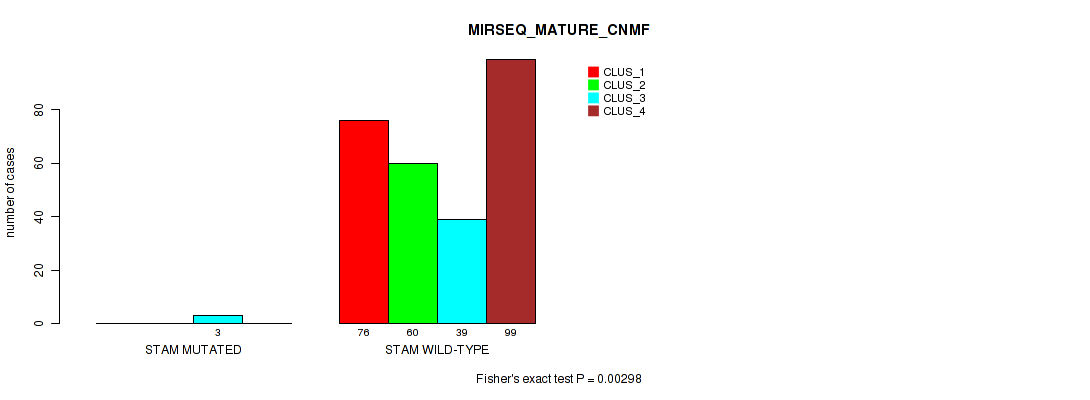 MIRSEQ_MATURE_CNMF

CLUS_1
CLUS_2
CLUS_3
CLUS_4

number of cases

0
20
40
60
80

3

76
60
39
99

STAM MUTATED
STAM WILD-TYPE

Fisher's exact test P = 0.00298